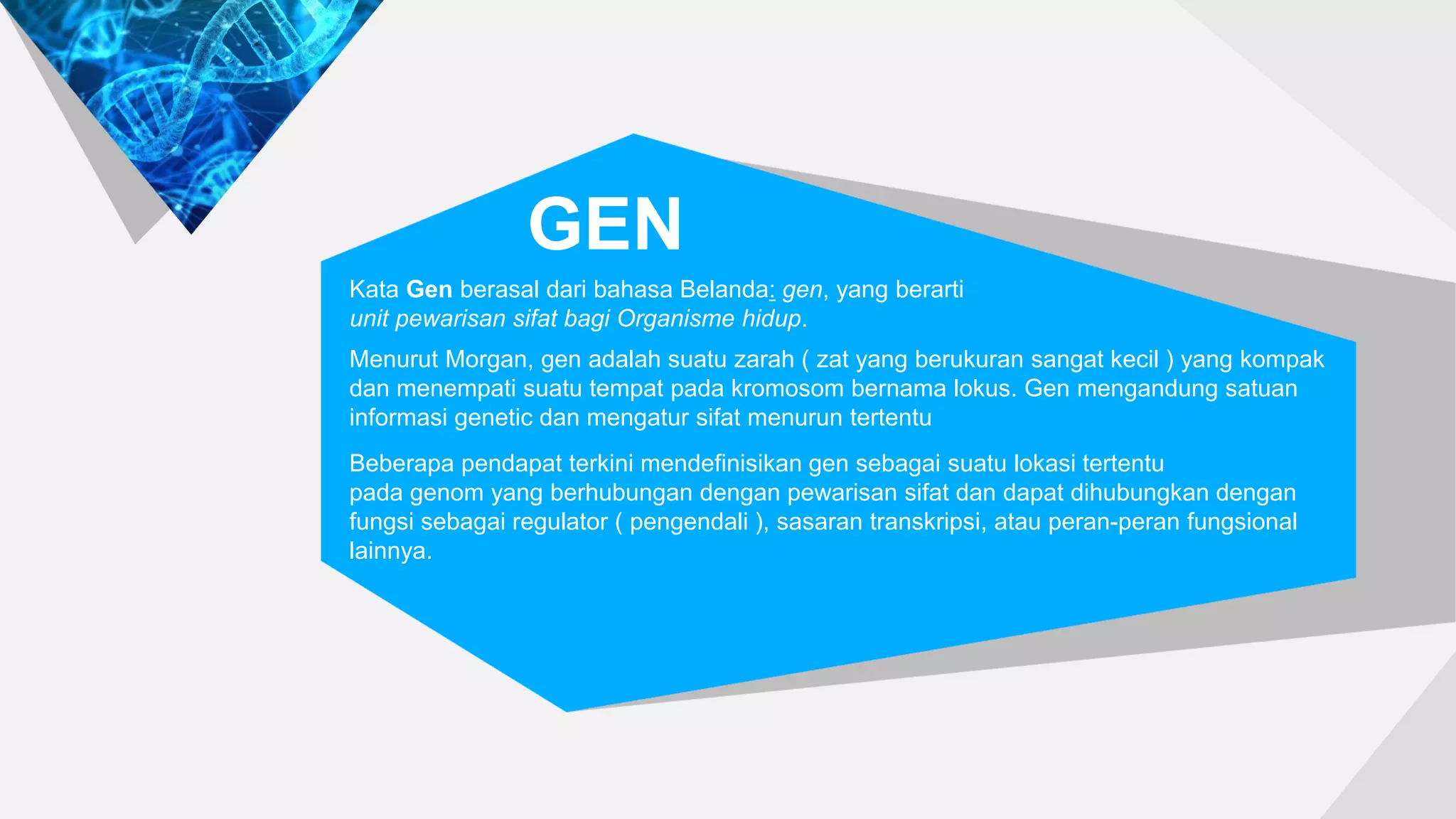 GEN

Kata Gen berasal dari bahasa Belanda: gen, yang berarti unit pewarisan sifat bagi Organisme hidup.

Menurut Morgan, gen adalah suatu zarah ( zat yang berukuran sangat kecil ) yang kompak dan menempati suatu tempat pada kromosom bernama lokus. Gen mengandung satuan informasi genetic dan mengatur sifat menurun tertentu

Beberapa pendapat terkini mendefinisikan gen sebagai suatu lokasi tertentu pada genom yang berhubungan dengan pewarisan sifat dan dapat dihubungkan dengan fungsi sebagai regulator ( pengendali ), sasaran transkripsi, atau peran-peran fungsional lainnya.